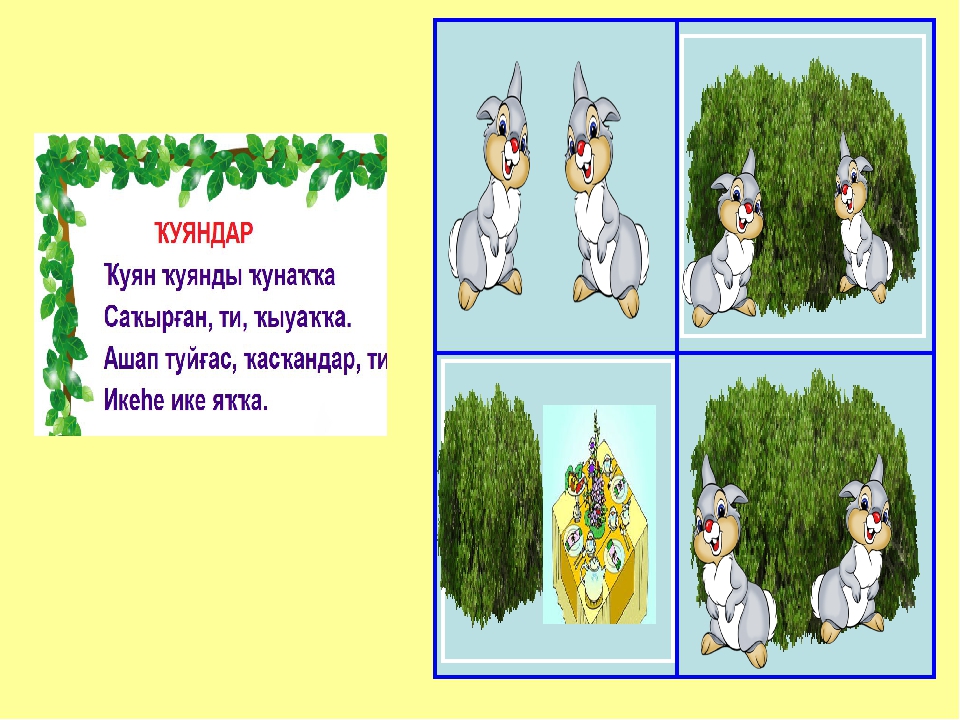 ҠУЯНДАР

Ҡуян ҡуянды ҡунаҡҡа
Саҡырған, ти, ҡыуаҡҡа.
Ашап туйғас, ҡасҡандар, ти
Икеһе ике яҡҡа.